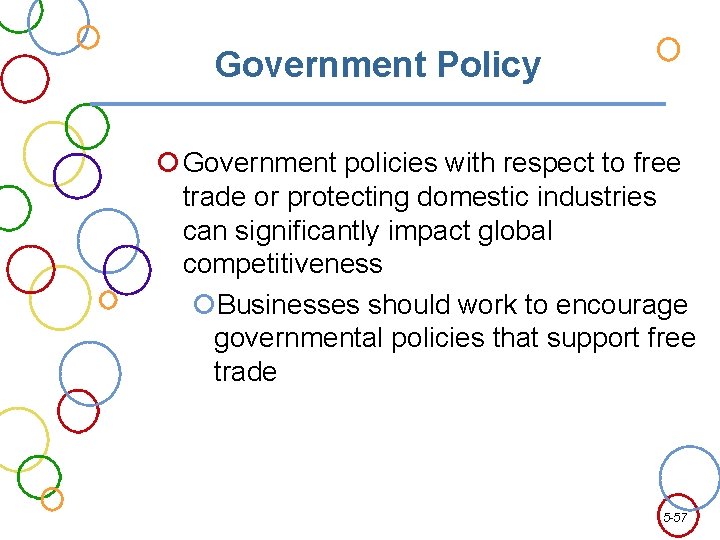 Government Policy

Government policies with respect to free trade or protecting domestic industries can significantly impact global competitiveness

Businesses should work to encourage governmental policies that support free trade

5-57